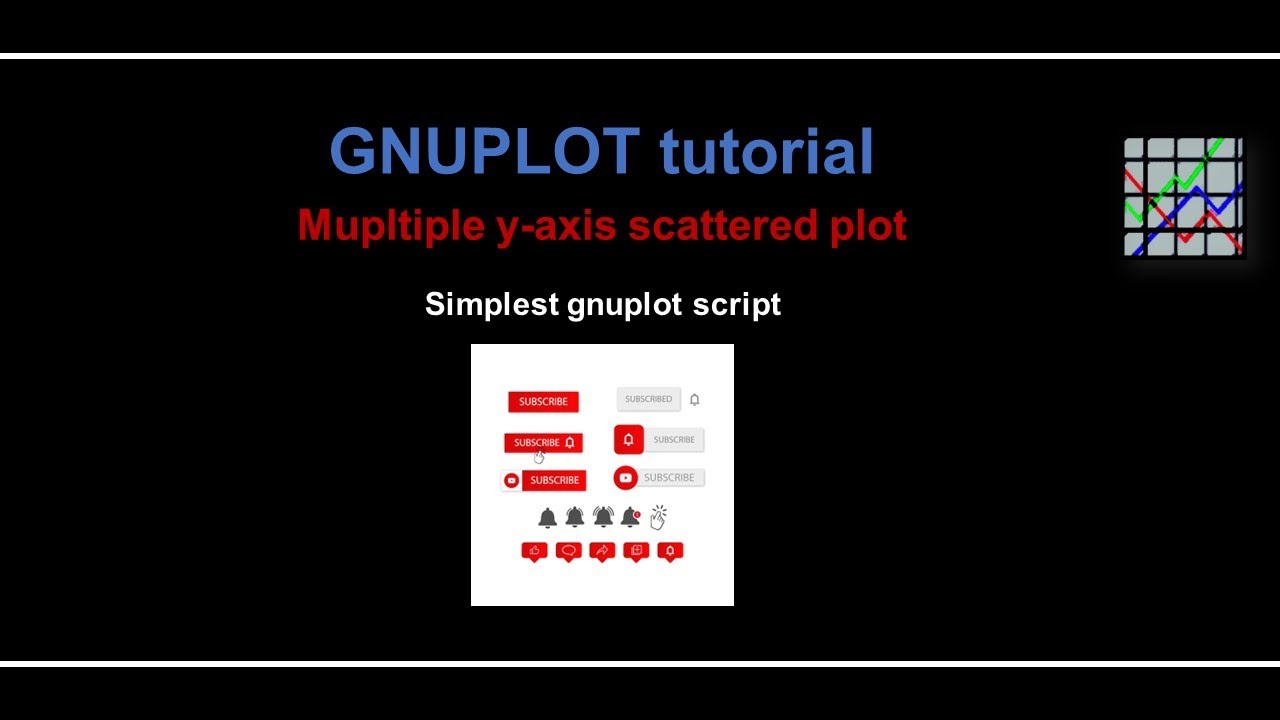 GNUPLOT tutorial

Mupltiple y-axis scattered plot

Simplest gnuplot script

SUBSCRIBE

SUBSCRIBED

SUBSCRIBE

SUBSCRIBE

SUBSCRIBE

SUBSCRIBE